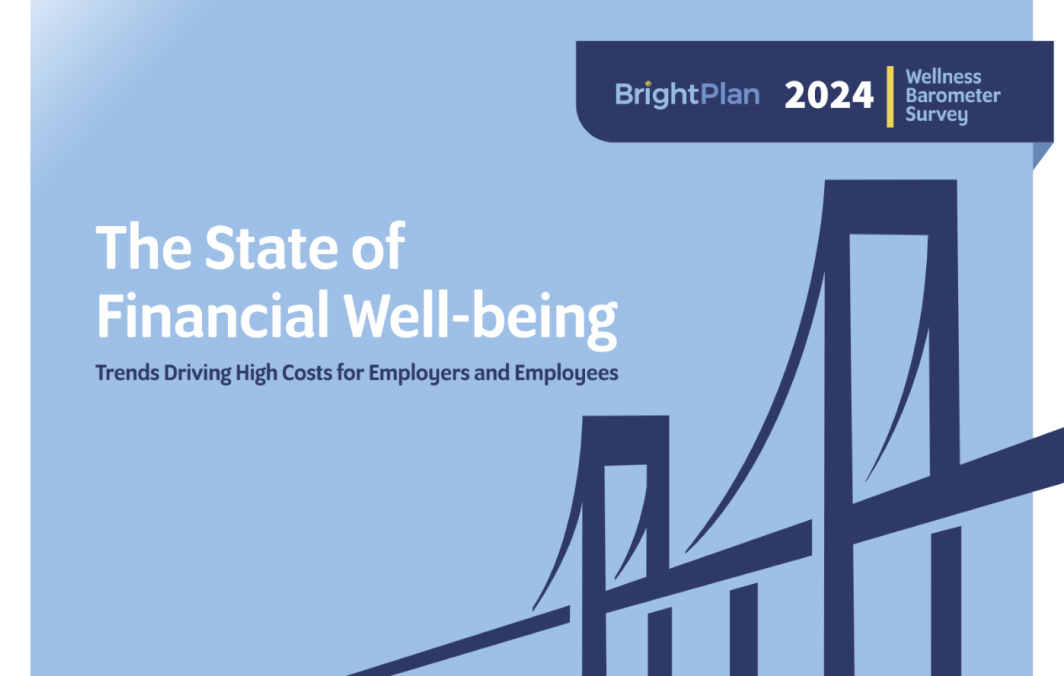 BrightPlan 2024 Wellness Barometer Survey

The State of Financial Well-being

Trends Driving High Costs for Employers and Employees